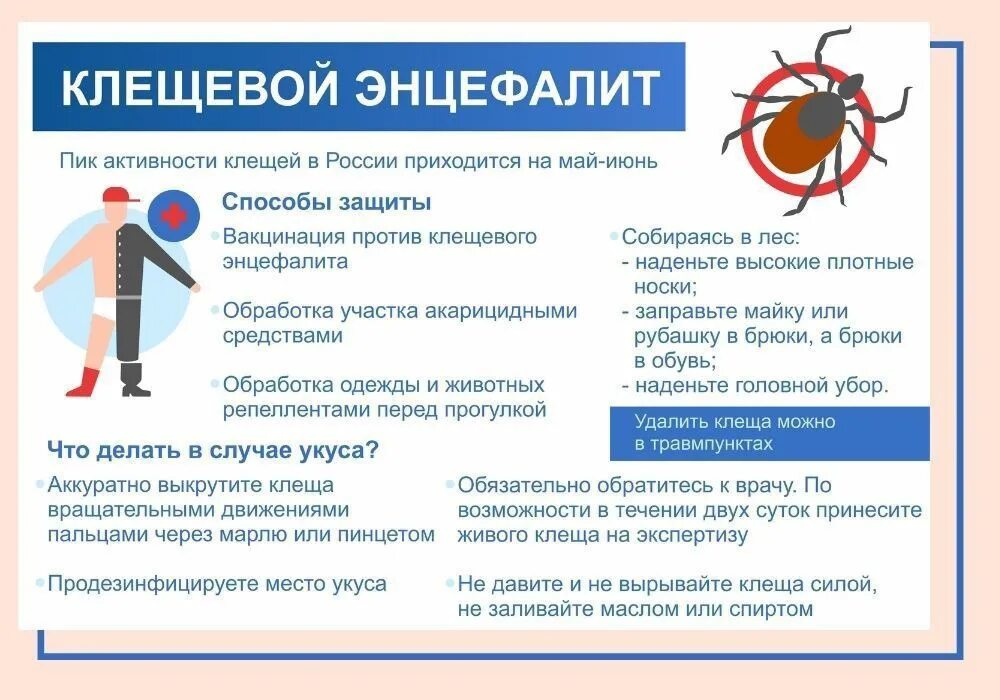 КЛЕЩЕВОЙ ЭНЦЕФАЛИТ

Пик активности клещей в России приходится на май-июнь

Способы защиты

Вакцинация против клещевого энцефалита

Обработка участка акарицидными средствами

Обработка одежды и животных репеллентами перед прогулкой

Собираясь в лес:
- наденьте высокие плотные носки;
- заправьте майку или рубашку в брюки, а брюки в обувь;
- наденьте головной убор.

Удалить клеща можно в травмпунктах

Что делать в случае укуса?

Аккуратно выкрутите клеща вращательными движениями пальцами через марлю или пинцетом

Продезинфицируете место укуса

Обязательно обратитесь к врачу. По возможности в течении двух суток принесите живого клеща на экспертизу

Не давите и не вырывайте клеща силой, не заливайте маслом или спиртом